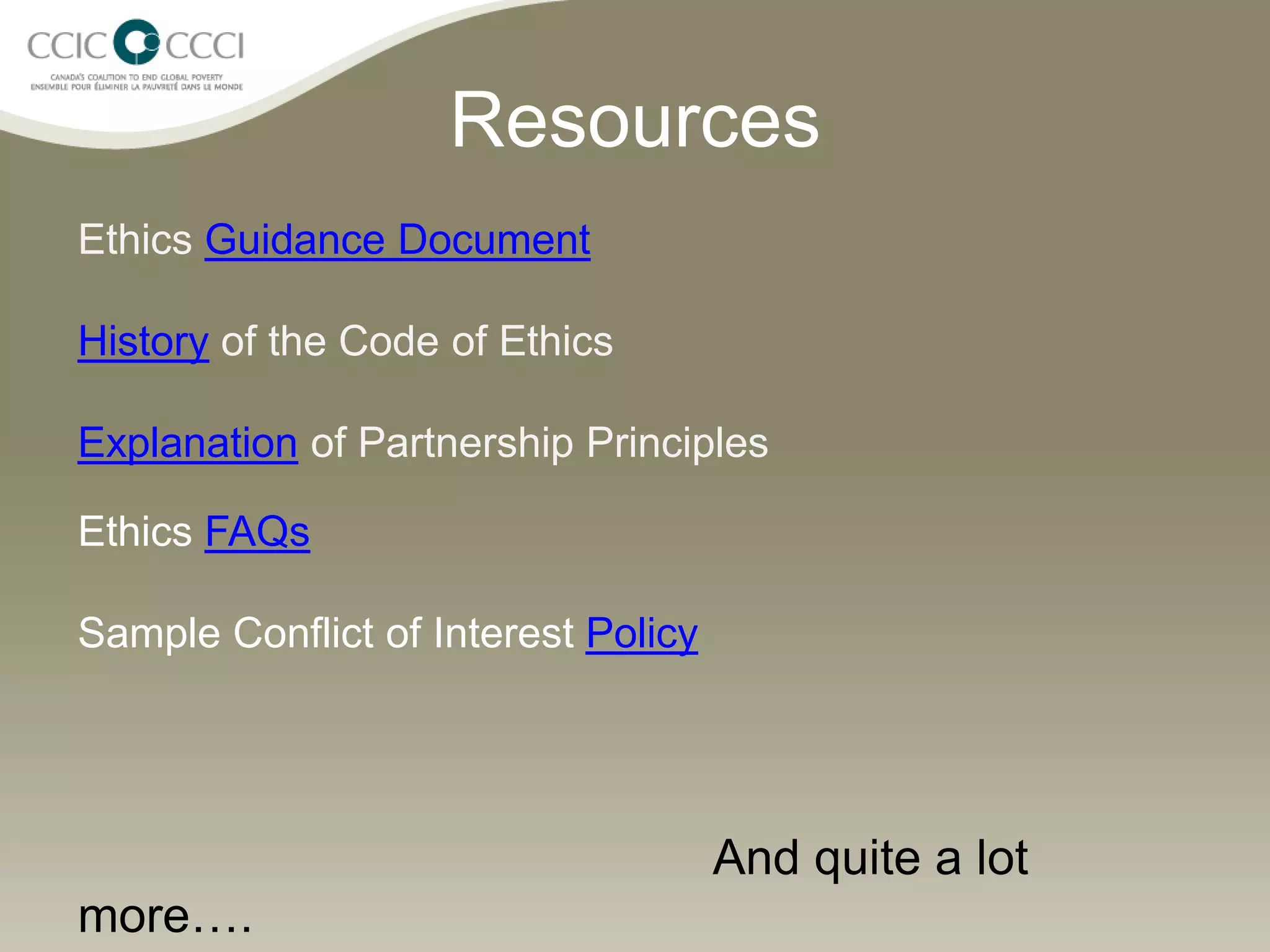 CCIC CCCI
CANADA'S COALITION TO END GLOBAL POVERTY
ENSEMBLE POUR ÉLIMINER LA PAUVRETÉ DANS LE MONDE

Resources

Ethics Guidance Document

History of the Code of Ethics

Explanation of Partnership Principles

Ethics FAQs

Sample Conflict of Interest Policy

And quite a lot more….